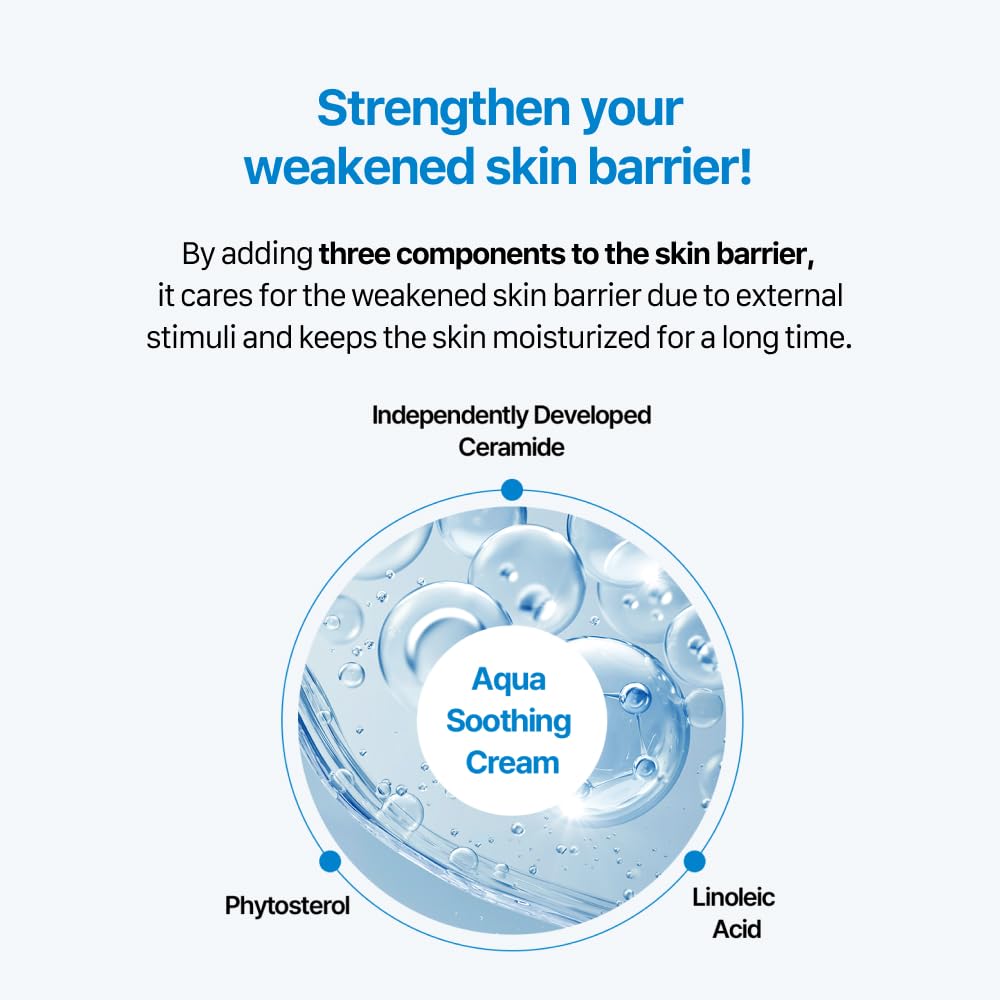 Strengthen your weakened skin barrier!

By adding three components to the skin barrier, it cares for the weakened skin barrier due to external stimuli and keeps the skin moisturized for a long time.

Independently Developed Ceramide

Aqua Soothing Cream

Phytosterol

Linoleic Acid